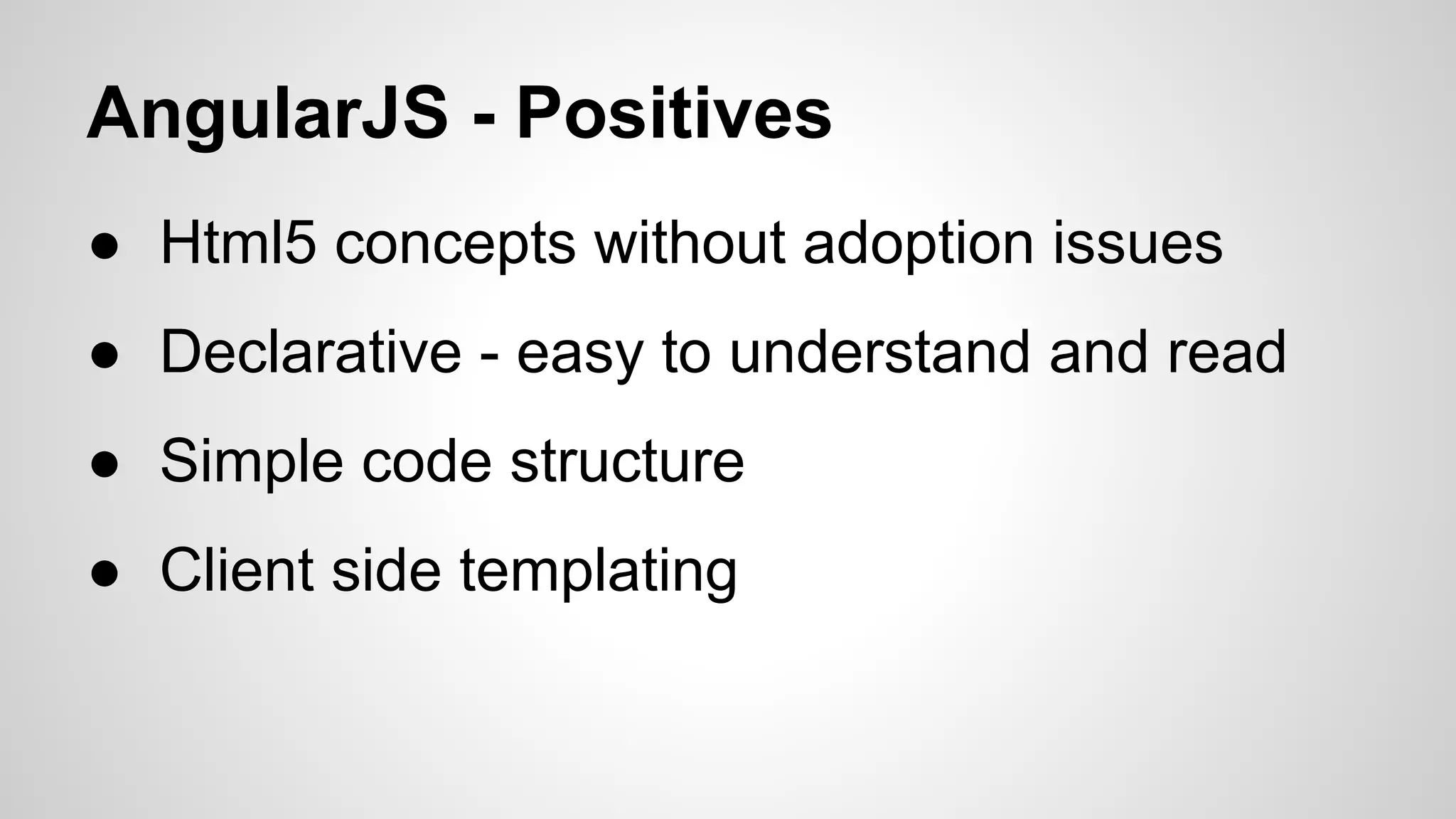 AngularJS - Positives

● Html5 concepts without adoption issues
● Declarative - easy to understand and read
● Simple code structure
● Client side templating